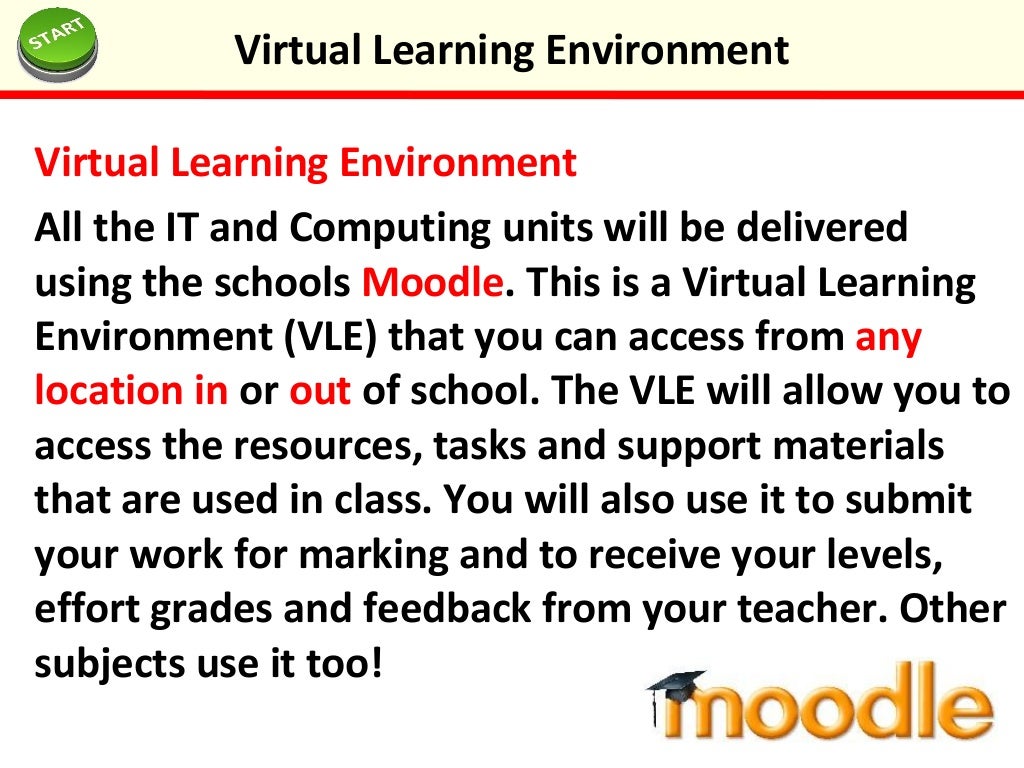 START

Virtual Learning Environment

Virtual Learning Environment

All the IT and Computing units will be delivered using the schools Moodle. This is a Virtual Learning Environment (VLE) that you can access from any location in or out of school. The VLE will allow you to access the resources, tasks and support materials that are used in class. You will also use it to submit your work for marking and to receive your levels, effort grades and feedback from your teacher. Other subjects use it too!

moodle